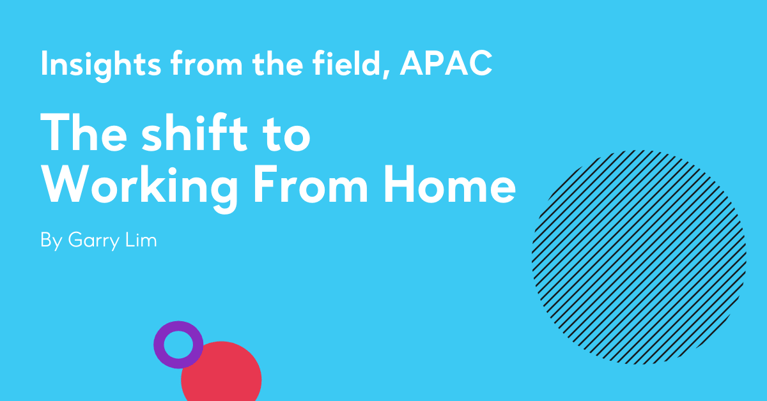 Insights from the field, APAC

The shift to
Working From Home

By Garry Lim